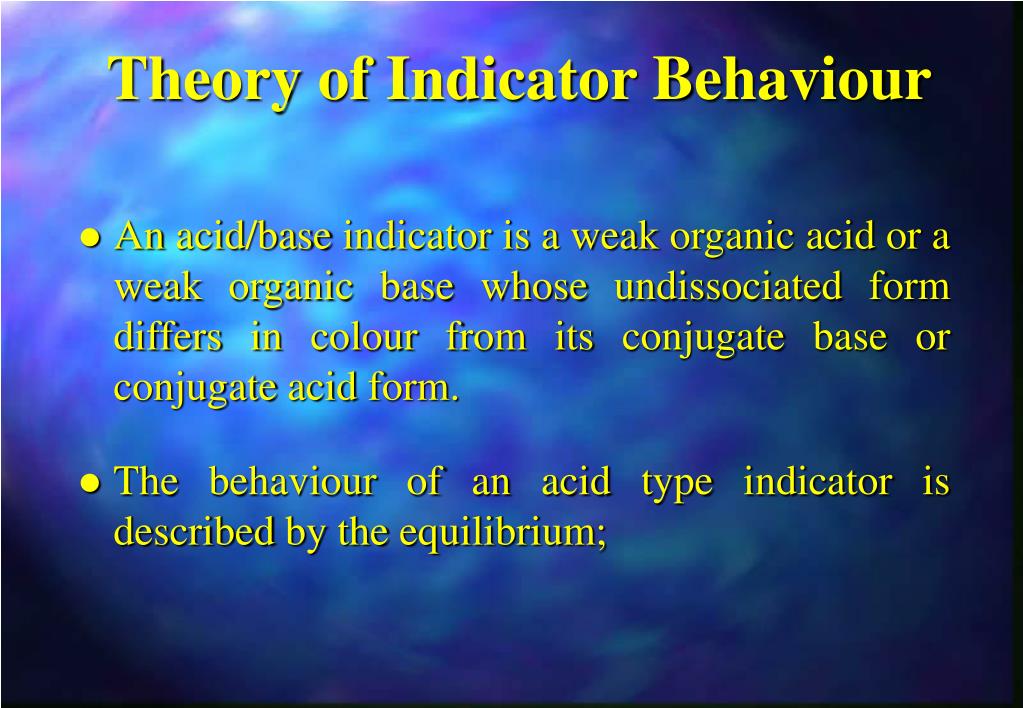 Theory of Indicator Behaviour

● An acid/base indicator is a weak organic acid or a weak organic base whose undissociated form differs in colour from its conjugate base or conjugate acid form.

● The behaviour of an acid type indicator is described by the equilibrium;